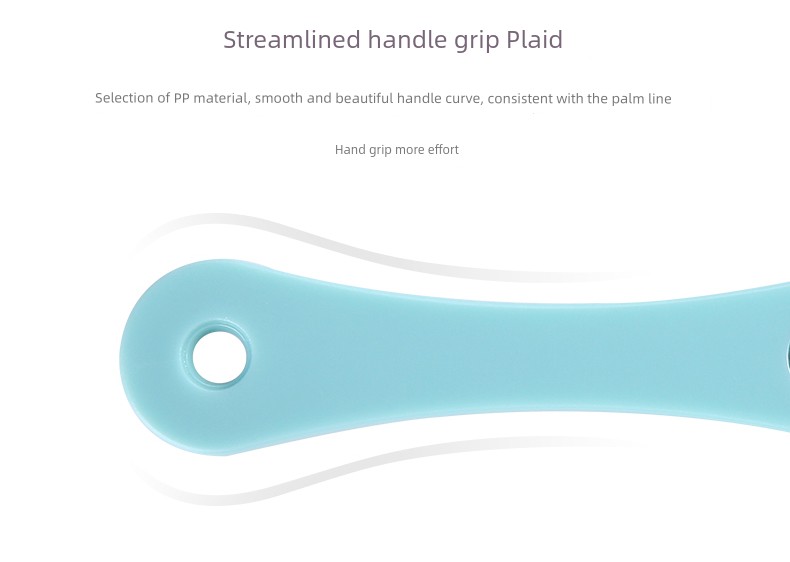 Streamlined handle grip Plaid

Selection of PP material, smooth and beautiful handle curve, consistent with the palm line

Hand grip more effort